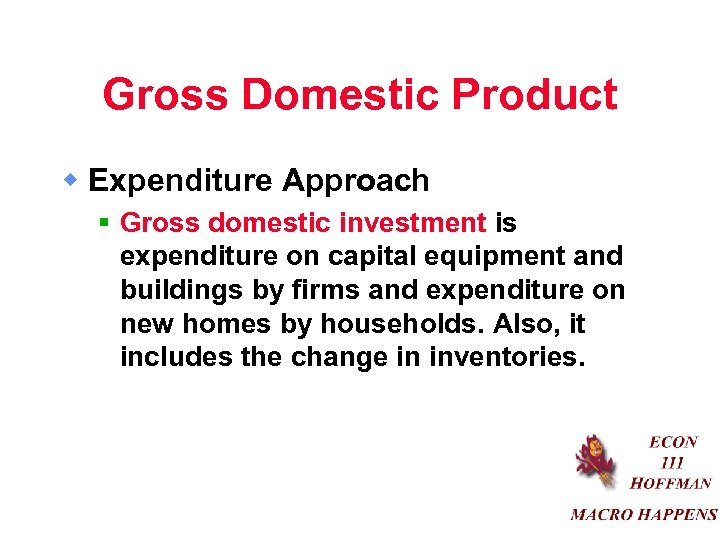 Gross Domestic Product

Expenditure Approach

Gross domestic investment is expenditure on capital equipment and buildings by firms and expenditure on new homes by households. Also, it includes the change in inventories.

ECON
111
HOFFMAN

MACRO HAPPENS